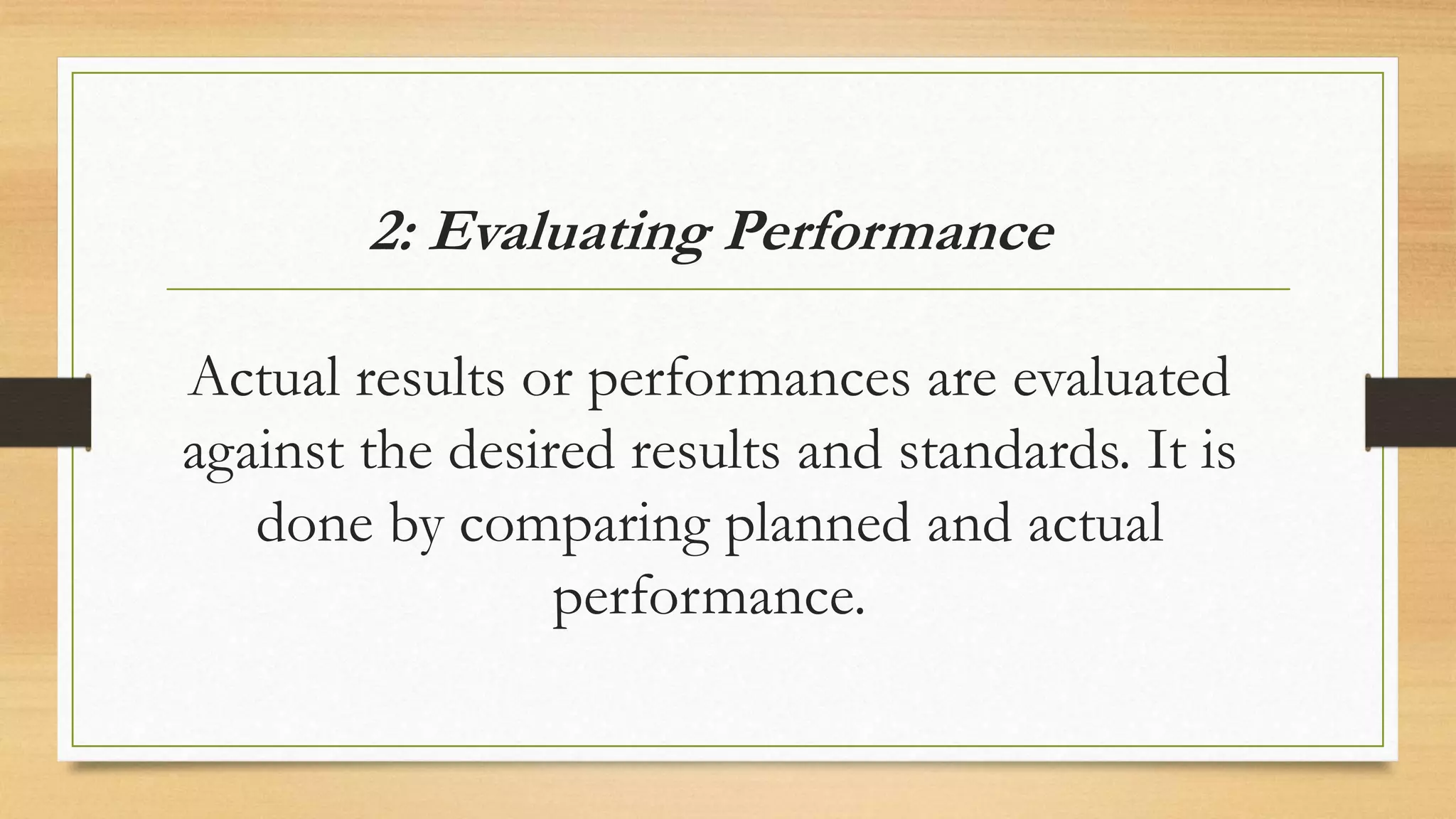 2: Evaluating Performance

Actual results or performances are evaluated against the desired results and standards. It is done by comparing planned and actual performance.